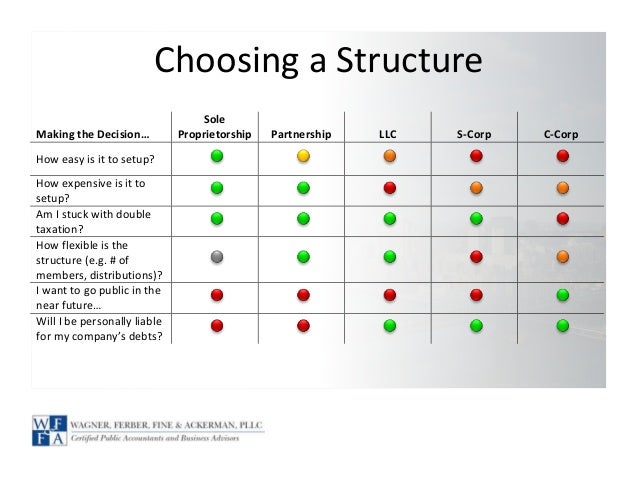 Choosing a Structure

| Making the Decision… | Sole Proprietorship | Partnership | LLC | S-Corp | C-Corp |
|---|---|---|---|---|---|
| How easy is it to setup? | | | | | |
| How expensive is it to setup? | | | | | |
| Am I stuck with double taxation? | | | | | |
| How flexible is the structure (e.g. # of members, distributions)? | | | | | |
| I want to go public in the near future… | | | | | |
| Will I be personally liable for my company's debts? | | | | | |

WF FA WAGNER, FERBER, FINE & ACKERMAN, PLLC
Certified Public Accountants and Business Advisors